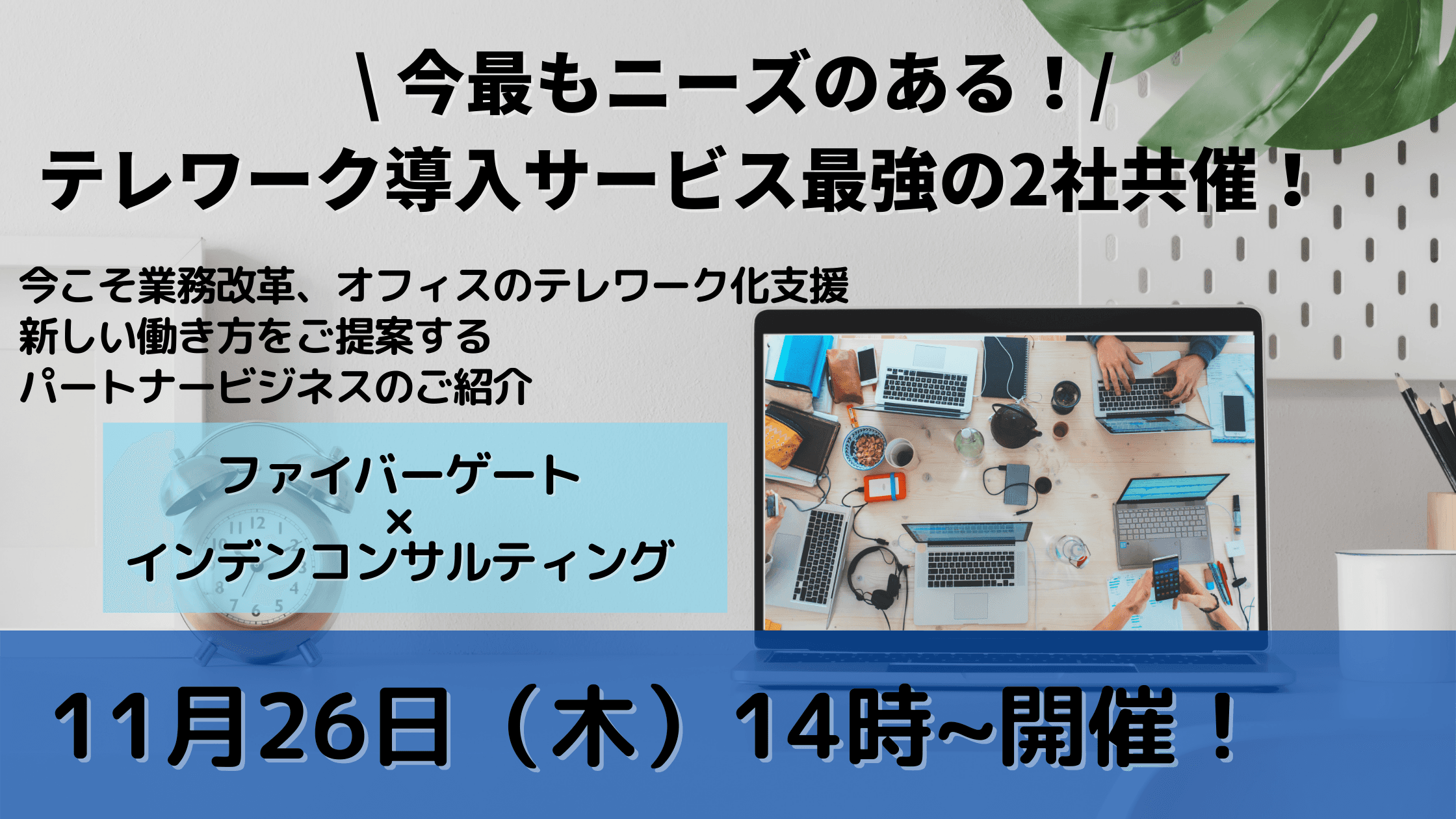 \ 今最もニーズのある！/
テレワーク導入サービス最強の2社共催！

今こそ業務改革、オフィスのテレワーク化支援
新しい働き方をご提案する
パートナービジネスのご紹介

ファイバーゲート
×
インデンコンサルティング

11月26日（木）14時~開催！